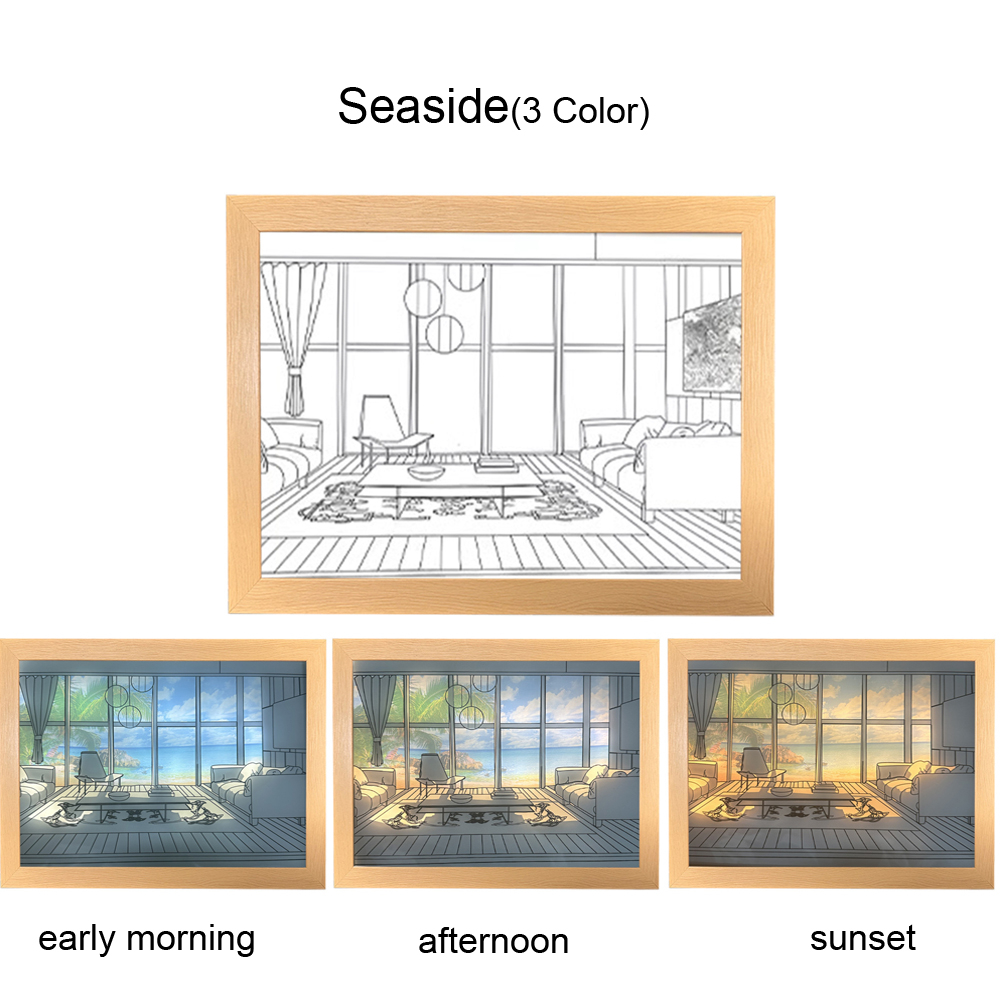 Seaside(3 Color)

early morning

afternoon

sunset